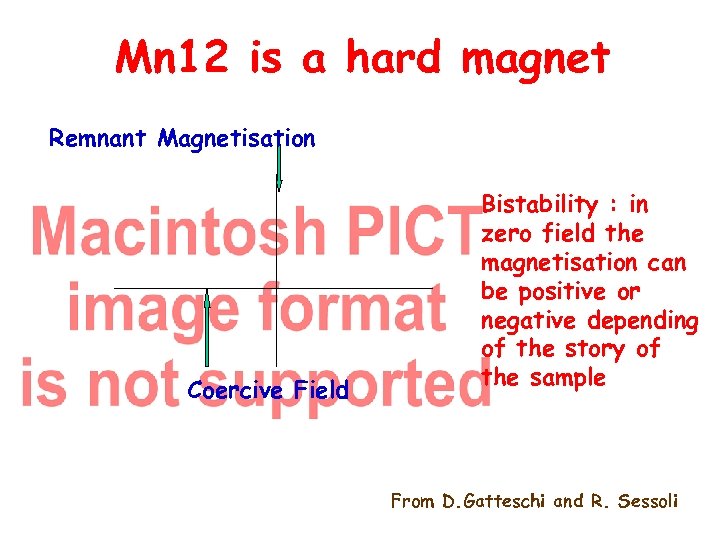 Mn12 is a hard magnet

Remnant Magnetisation

Macintosh PICT image format is not supported

Coercive Field

Bistability : in zero field the magnetisation can be positive or negative depending of the story of the sample

From D.Gatteschi and R. Sessoli